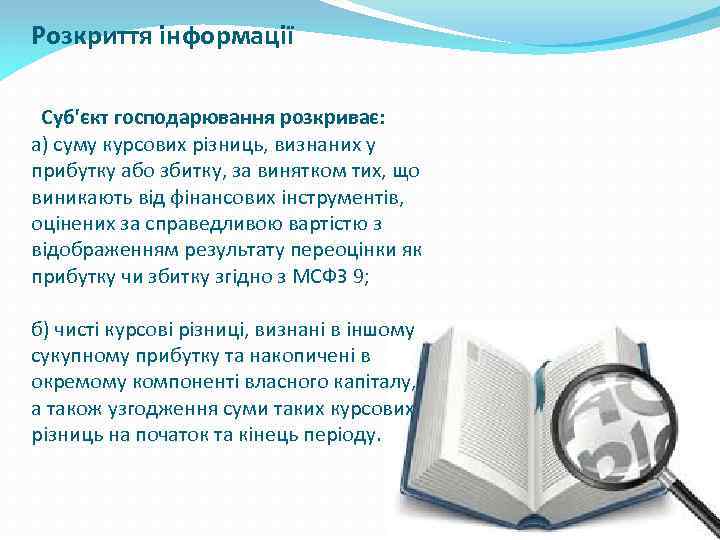 Розкриття інформації

Суб'єкт господарювання розкриває:
а) суму курсових різниць, визнаних у прибутку або збитку, за винятком тих, що виникають від фінансових інструментів, оцінених за справедливою вартістю з відображенням результату переоцінки як прибутку чи збитку згідно з МСФЗ 9;

б) чисті курсові різниці, визнані в іншому сукупному прибутку та накопичені в окремому компоненті власного капіталу, а також узгодження суми таких курсових різниць на початок та кінець періоду.